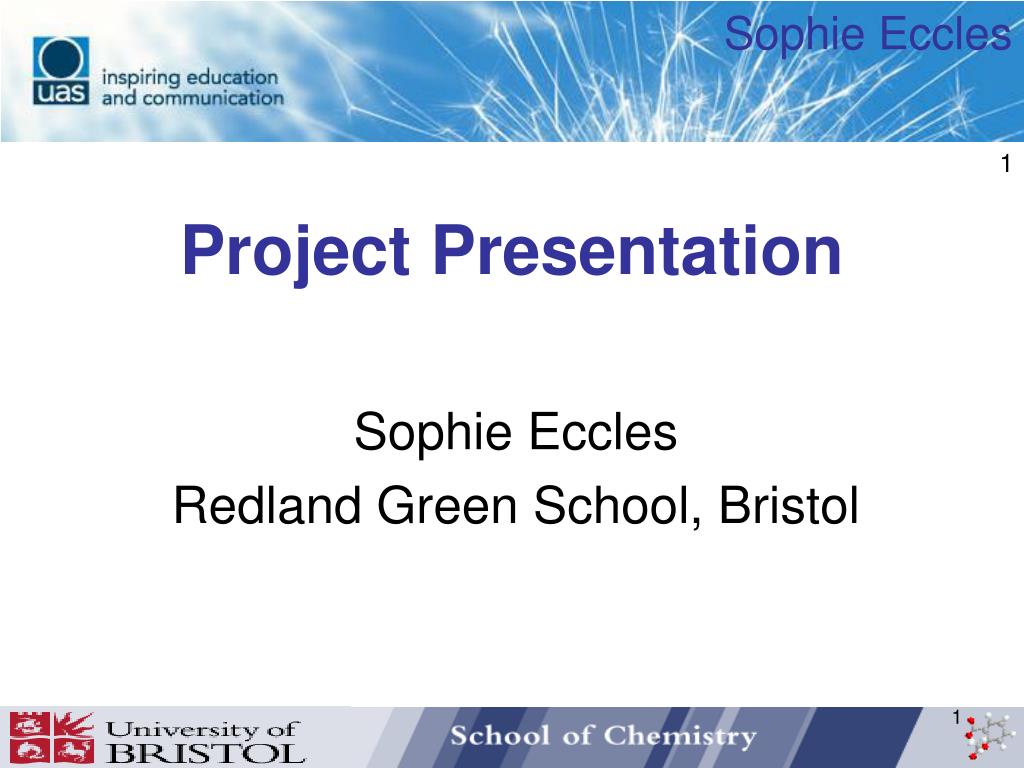 uas inspiring education and communication

Sophie Eccles

1

Project Presentation

Sophie Eccles
Redland Green School, Bristol

University of BRISTOL

School of Chemistry

1